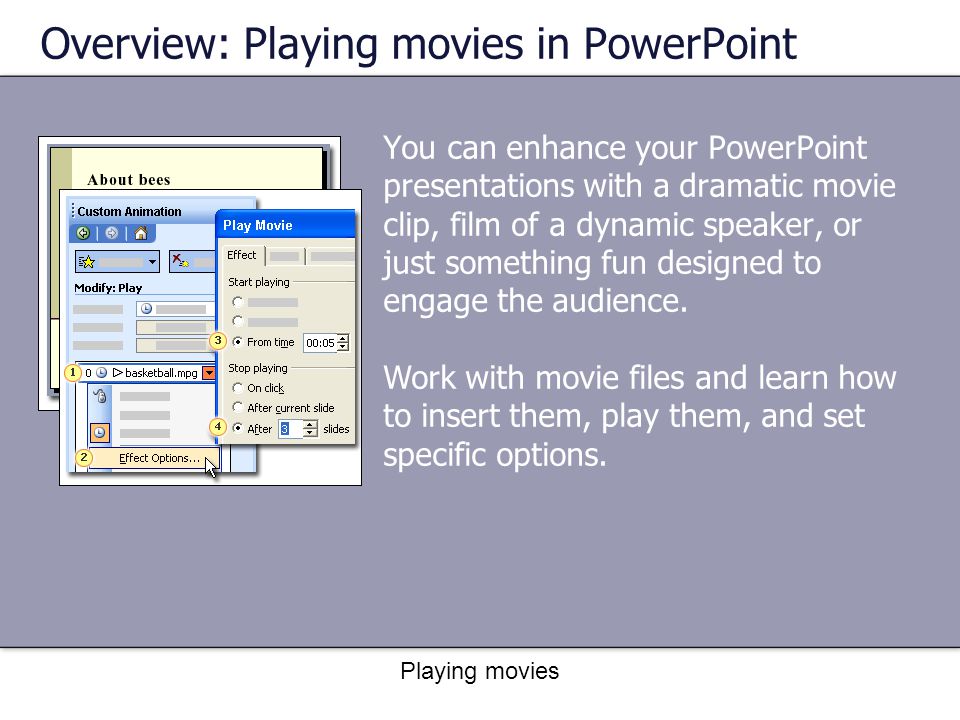 Overview: Playing movies in PowerPoint

About bees

Custom Animation

Modify: Play

1 0 basketball.mpg

2 Effect Options...

Play Movie

Effect

Start playing

3 From time 00:05

Stop playing

On click

After current slide

4 After 3 slides

You can enhance your PowerPoint presentations with a dramatic movie clip, film of a dynamic speaker, or just something fun designed to engage the audience.

Work with movie files and learn how to insert them, play them, and set specific options.

Playing movies